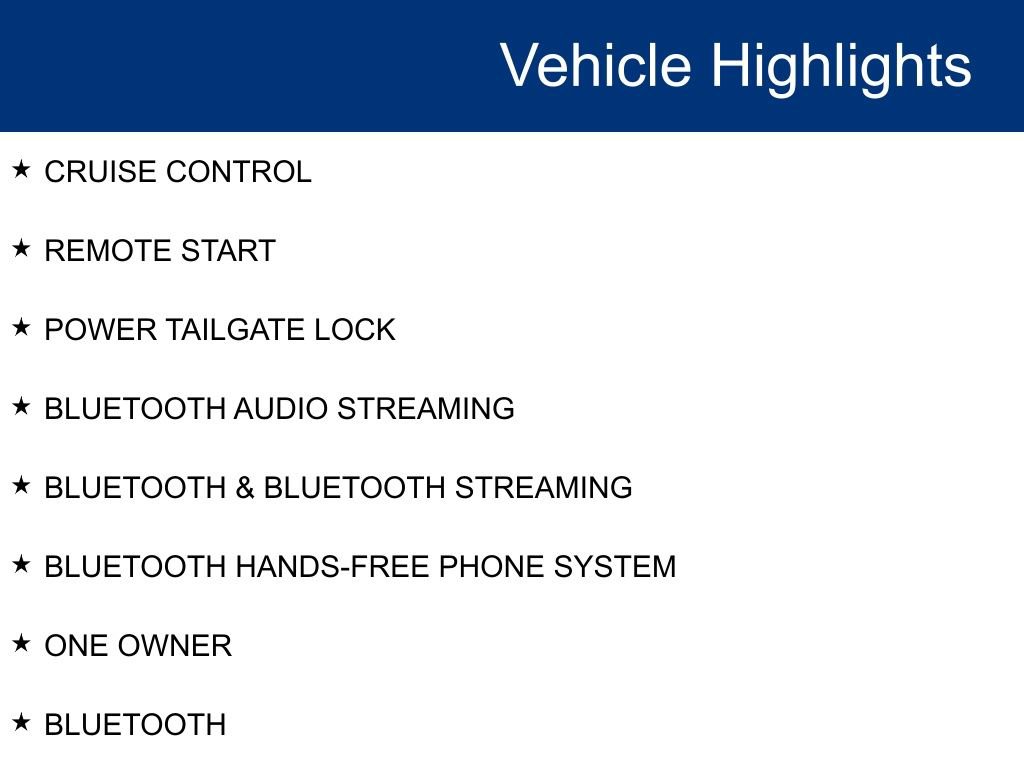 Vehicle Highlights

★ CRUISE CONTROL

★ REMOTE START

★ POWER TAILGATE LOCK

★ BLUETOOTH AUDIO STREAMING

★ BLUETOOTH & BLUETOOTH STREAMING

★ BLUETOOTH HANDS-FREE PHONE SYSTEM

★ ONE OWNER

★ BLUETOOTH